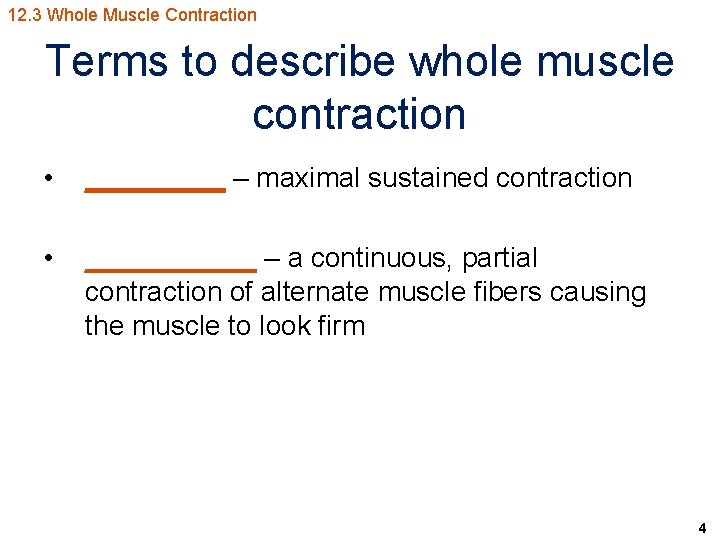 12.3 Whole Muscle Contraction

Terms to describe whole muscle contraction

• ________ – maximal sustained contraction

• __________ – a continuous, partial contraction of alternate muscle fibers causing the muscle to look firm

4